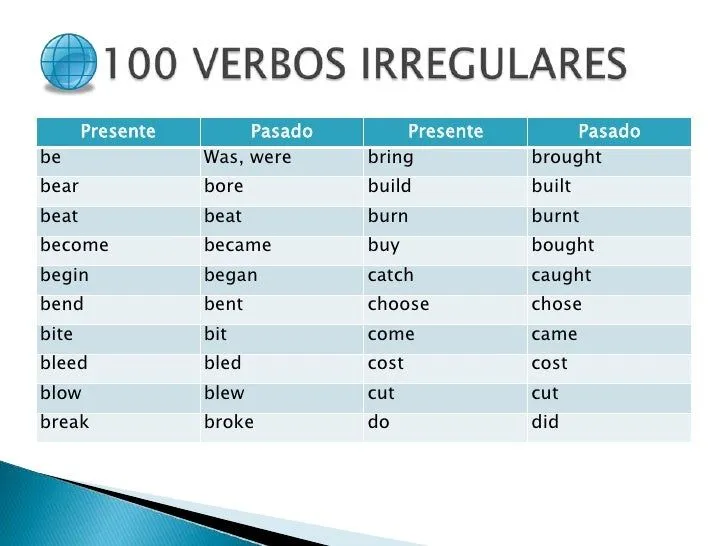 100 VERBOS IRREGULARES

| Presente | Pasado | Presente | Pasado |
|---|---|---|---|
| be | Was, were | bring | brought |
| bear | bore | build | built |
| beat | beat | burn | burnt |
| become | became | buy | bought |
| begin | began | catch | caught |
| bend | bent | choose | chose |
| bite | bit | come | came |
| bleed | bled | cost | cost |
| blow | blew | cut | cut |
| break | broke | do | did |